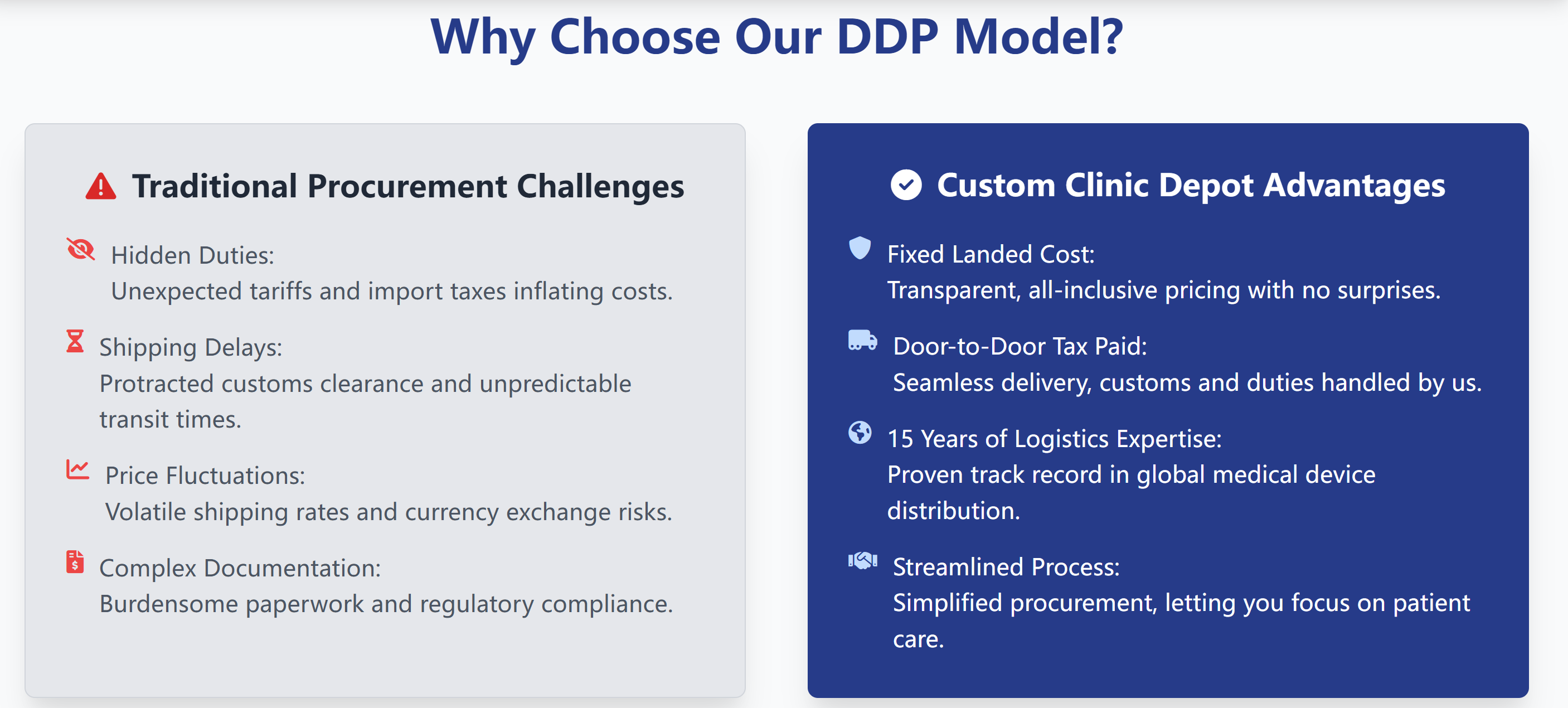 Why Choose Our DDP Model?

Traditional Procurement Challenges

Hidden Duties:
Unexpected tariffs and import taxes inflating costs.

Shipping Delays:
Protracted customs clearance and unpredictable transit times.

Price Fluctuations:
Volatile shipping rates and currency exchange risks.

Complex Documentation:
Burdensome paperwork and regulatory compliance.

Custom Clinic Depot Advantages

Fixed Landed Cost:
Transparent, all-inclusive pricing with no surprises.

Door-to-Door Tax Paid:
Seamless delivery, customs and duties handled by us.

15 Years of Logistics Expertise:
Proven track record in global medical device distribution.

Streamlined Process:
Simplified procurement, letting you focus on patient care.